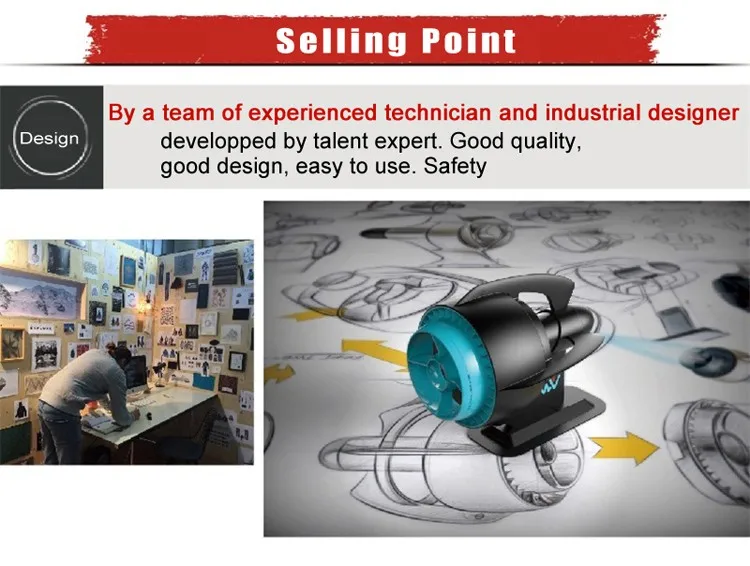 Selling Point

Design

By a team of experienced technician and industrial designer developped by talent expert. Good quality, good design, easy to use. Safety